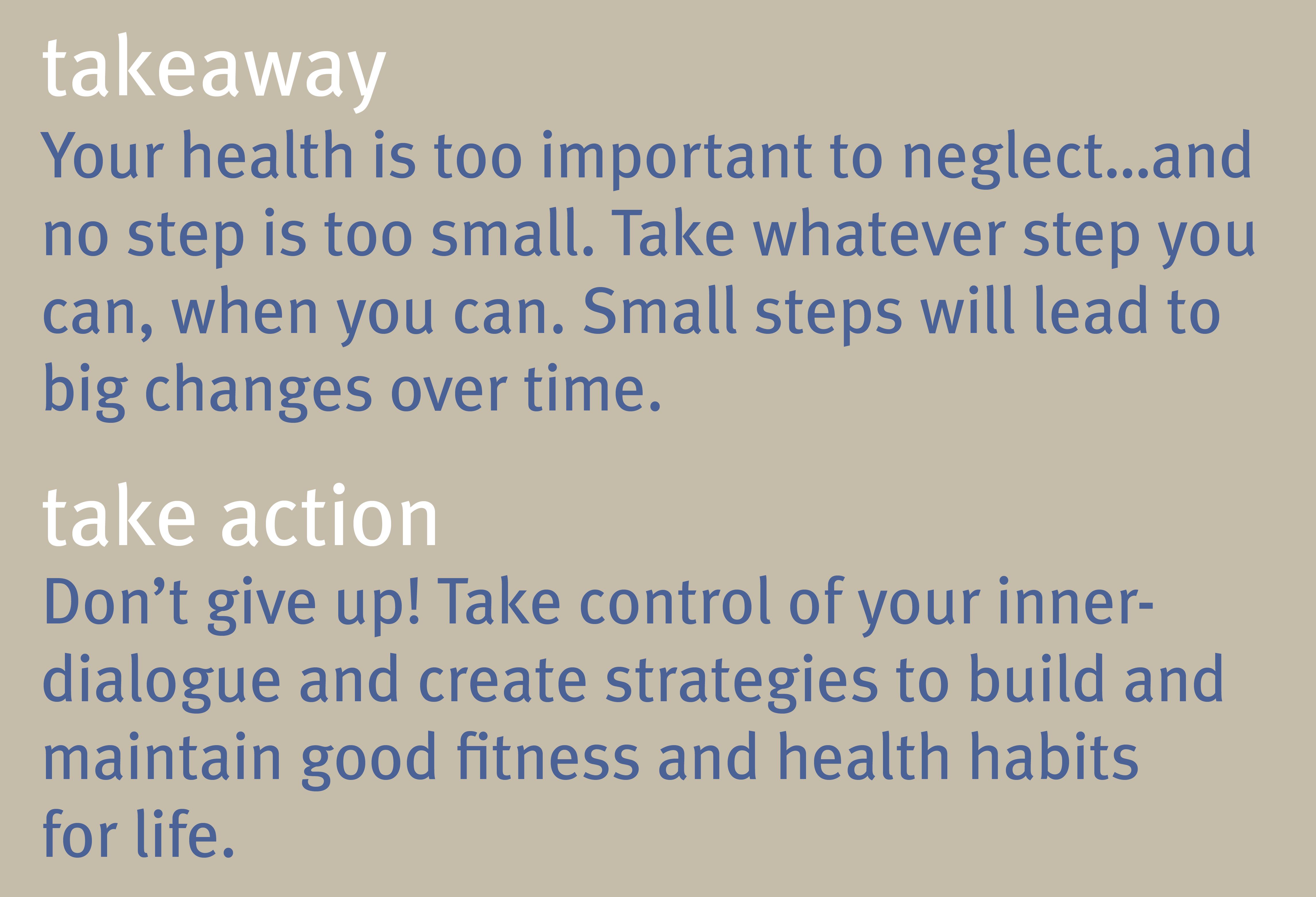 takeaway
Your health is too important to neglect...and no step is too small. Take whatever step you can, when you can. Small steps will lead to big changes over time.

take action
Don’t give up! Take control of your inner-dialogue and create strategies to build and maintain good fitness and health habits for life.